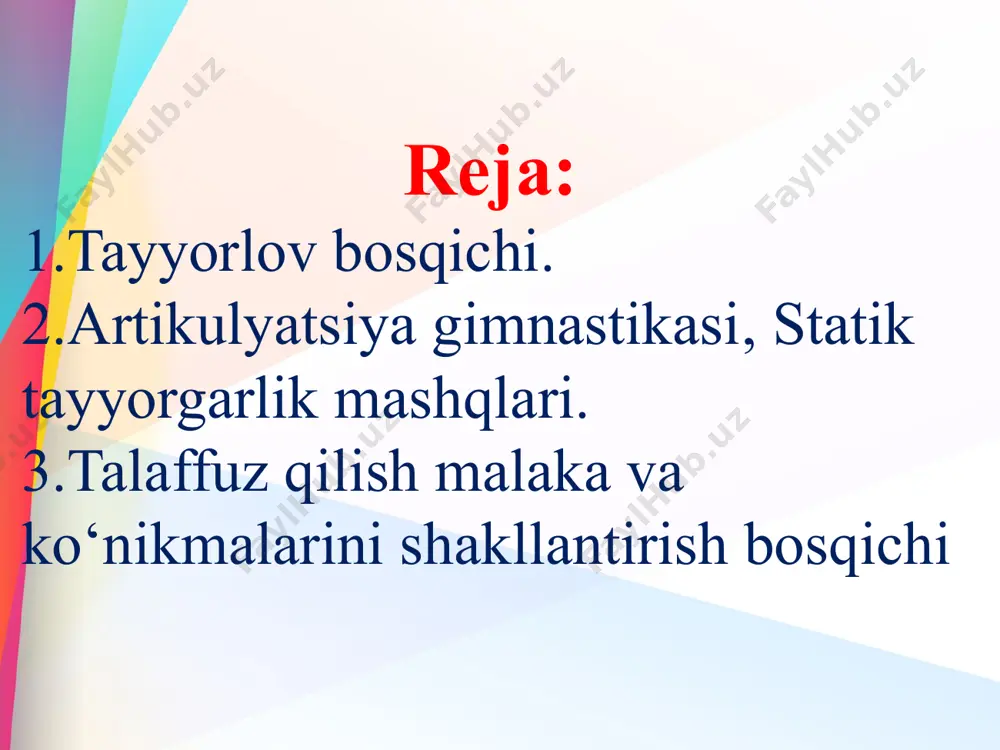 FaylHub.uz FaylHub.uz FaylHub.uz

Reja:

1.Tayyorlov bosqichi.
2.Artikulyatsiya gimnastikasi, Statik tayyorgarlik mashqlari.
3.Talaffuz qilish malaka va ko‘nikmalarini shakllantirish bosqichi

FaylHub.uz FaylHub.uz